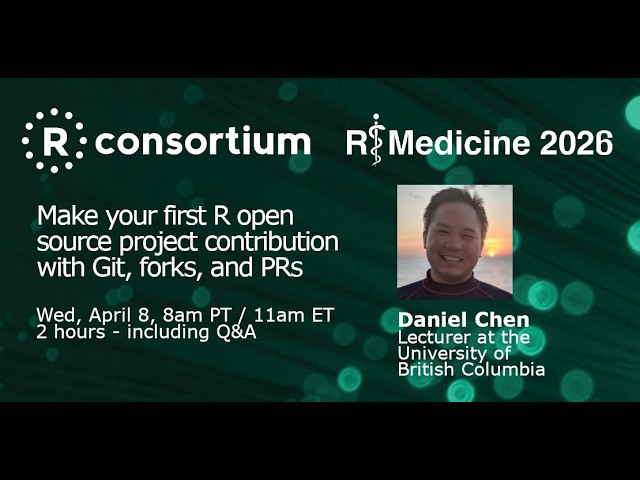 R consortium

R Medicine 2026

Make your first R open source project contribution with Git, forks, and PRs

Wed, April 8, 8am PT / 11am ET
2 hours - including Q&A

Daniel Chen
Lecturer at the University of British Columbia